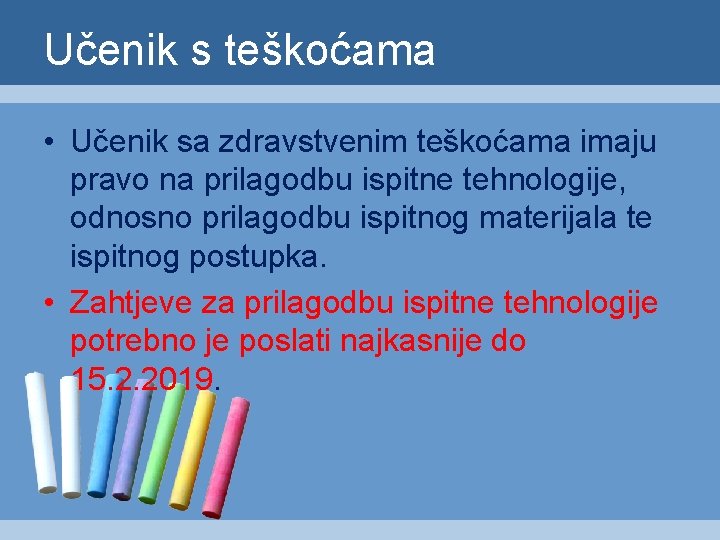 Učenik s teškoćama

• Učenik sa zdravstvenim teškoćama imaju pravo na prilagodbu ispitne tehnologije, odnosno prilagodbu ispitnog materijala te ispitnog postupka.

• Zahtjeve za prilagodbu ispitne tehnologije potrebno je poslati najkasnije do 15.2.2019.